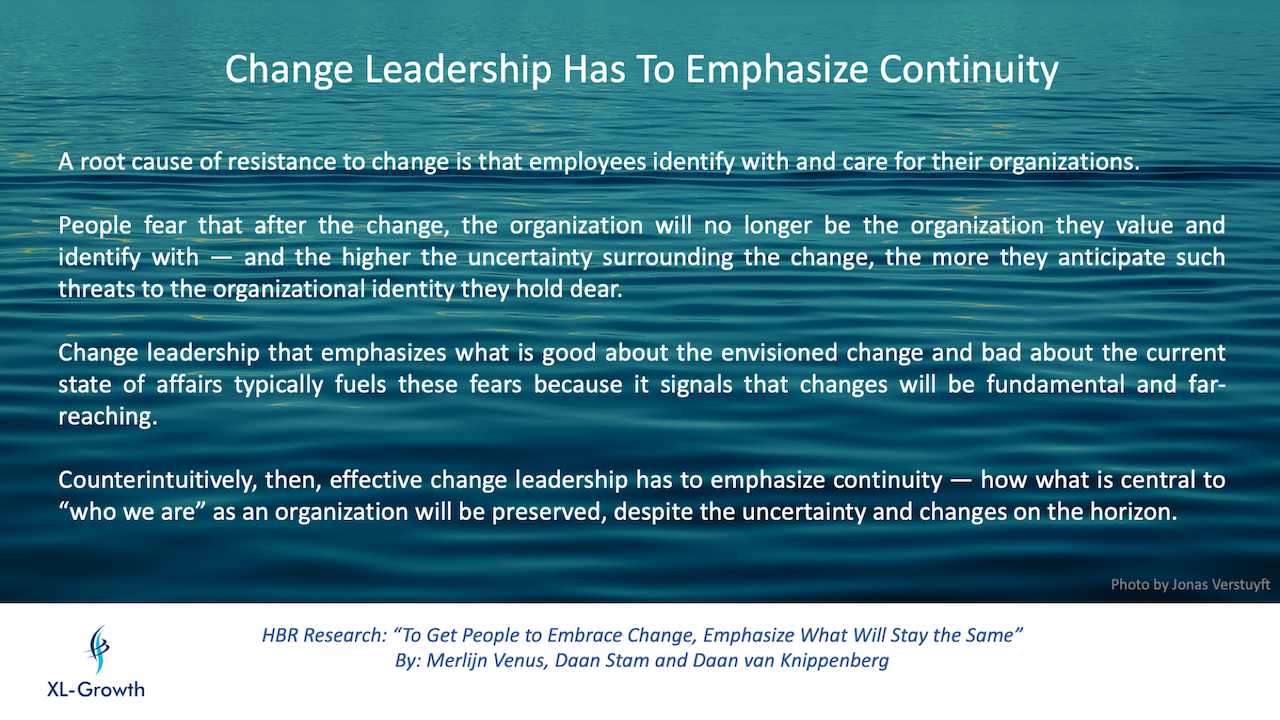 Change Leadership Has To Emphasize Continuity

A root cause of resistance to change is that employees identify with and care for their organizations.

People fear that after the change, the organization will no longer be the organization they value and identify with — and the higher the uncertainty surrounding the change, the more they anticipate such threats to the organizational identity they hold dear.

Change leadership that emphasizes what is good about the envisioned change and bad about the current state of affairs typically fuels these fears because it signals that changes will be fundamental and far-reaching.

Counterintuitively, then, effective change leadership has to emphasize continuity — how what is central to "who we are" as an organization will be preserved, despite the uncertainty and changes on the horizon.

Photo by Jonas Verstuyft

XL-Growth

HBR Research: "To Get People to Embrace Change, Emphasize What Will Stay the Same"
By: Merlijn Venus, Daan Stam and Daan van Knippenberg